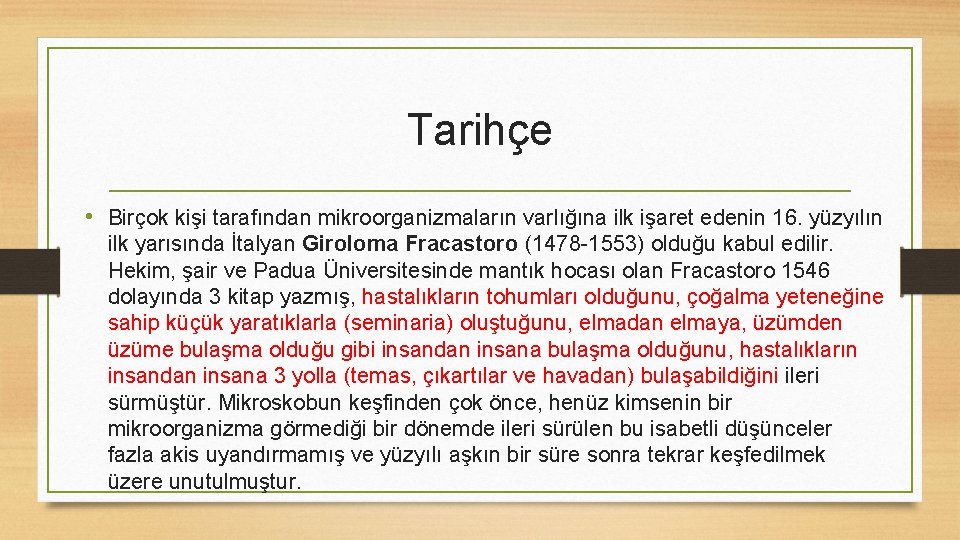 Tarihçe

• Birçok kişi tarafından mikroorganizmaların varlığına ilk işaret edenin 16. yüzyılın ilk yarısında İtalyan Giroloma Fracastoro (1478-1553) olduğu kabul edilir. Hekim, şair ve Padua Üniversitesinde mantık hocası olan Fracastoro 1546 dolayında 3 kitap yazmış, hastalıkların tohumları olduğunu, çoğalma yeteneğine sahip küçük yaratıklarla (seminaria) oluştuğunu, elmadan elmaya, üzümden üzüme bulaşma olduğu gibi insandan insana bulaşma olduğunu, hastalıkların insandan insana 3 yolla (temas, çıkartılar ve havadan) bulaşabildiğini ileri sürmüştür. Mikroskobun keşfinden çok önce, henüz kimsenin bir mikroorganizma görmediği bir dönemde ileri sürülen bu isabetli düşünceler fazla akis uyandırmamış ve yüzyılı aşkın bir süre sonra tekrar keşfedilmek üzere unutulmuştur.